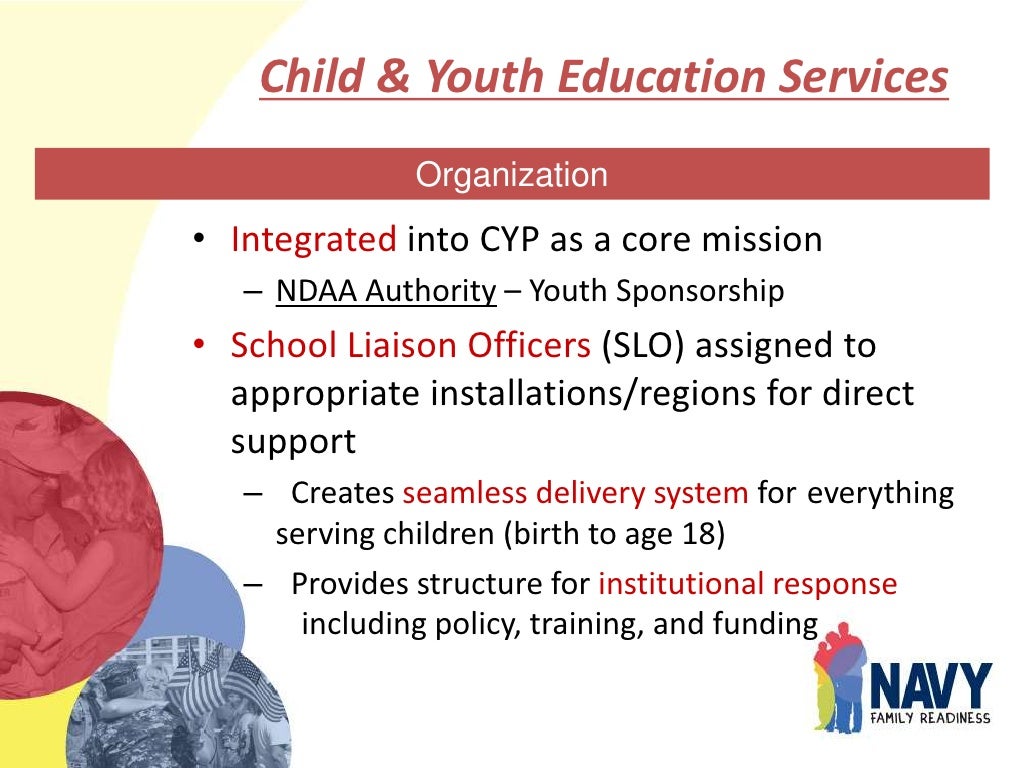 Child & Youth Education Services

Organization

• Integrated into CYP as a core mission
– NDAA Authority – Youth Sponsorship

• School Liaison Officers (SLO) assigned to appropriate installations/regions for direct support
– Creates seamless delivery system for everything serving children (birth to age 18)
– Provides structure for institutional response including policy, training, and funding

NAVY
FAMILY READINESS